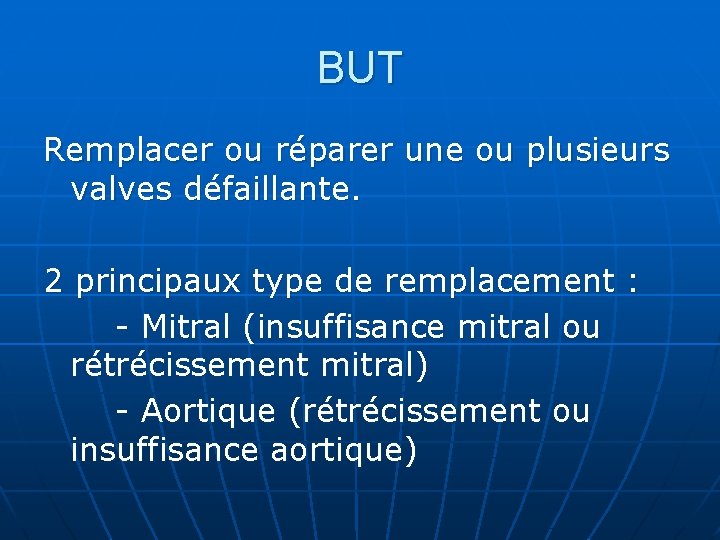 BUT

Remplacer ou réparer une ou plusieurs valves défaillante.

2 principaux type de remplacement :
- Mitral (insuffisance mitral ou rétrécissement mitral)
- Aortique (rétrécissement ou insuffisance aortique)